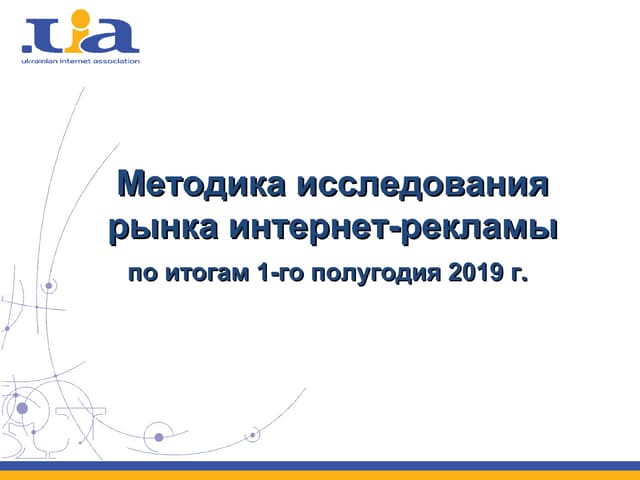 .uia
ukrainian internet association

Методика исследования рынка интернет-рекламы

по итогам 1-го полугодия 2019 г.